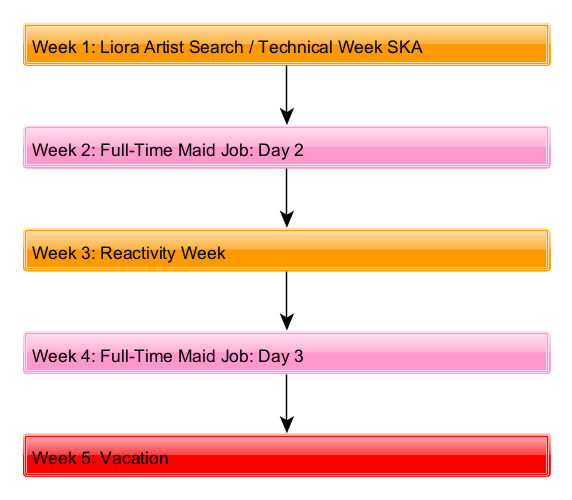 Week 1: Liora Artist Search / Technical Week SKA

Week 2: Full-Time Maid Job: Day 2

Week 3: Reactivity Week

Week 4: Full-Time Maid Job: Day 3

Week 5: Vacation